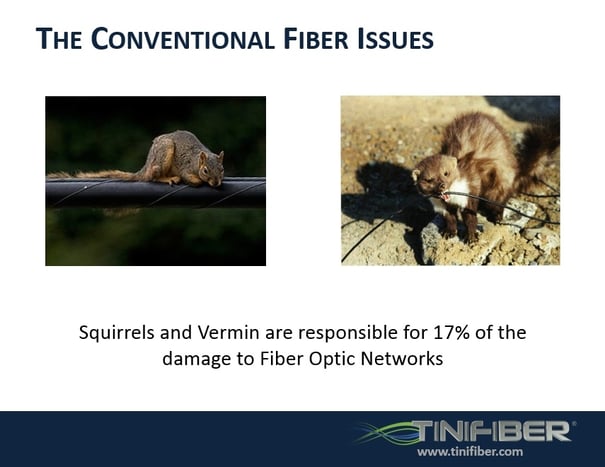 THE CONVENTIONAL FIBER ISSUES

Squirrels and Vermin are responsible for 17% of the damage to Fiber Optic Networks

TINIFIBER®
www.tinifiber.com